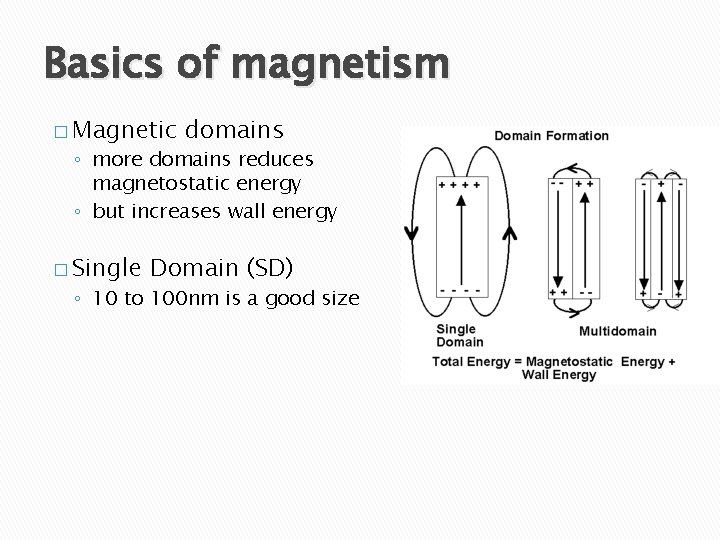 Basics of magnetism

□ Magnetic domains
◦ more domains reduces magnetostatic energy
◦ but increases wall energy

□ Single Domain (SD)
◦ 10 to 100nm is a good size

Domain Formation

+ + + +

- - - -

- - + +

+ + - -

- + -

+ - +

Single Domain

Multidomain

Total Energy = Magnetostatic Energy + Wall Energy